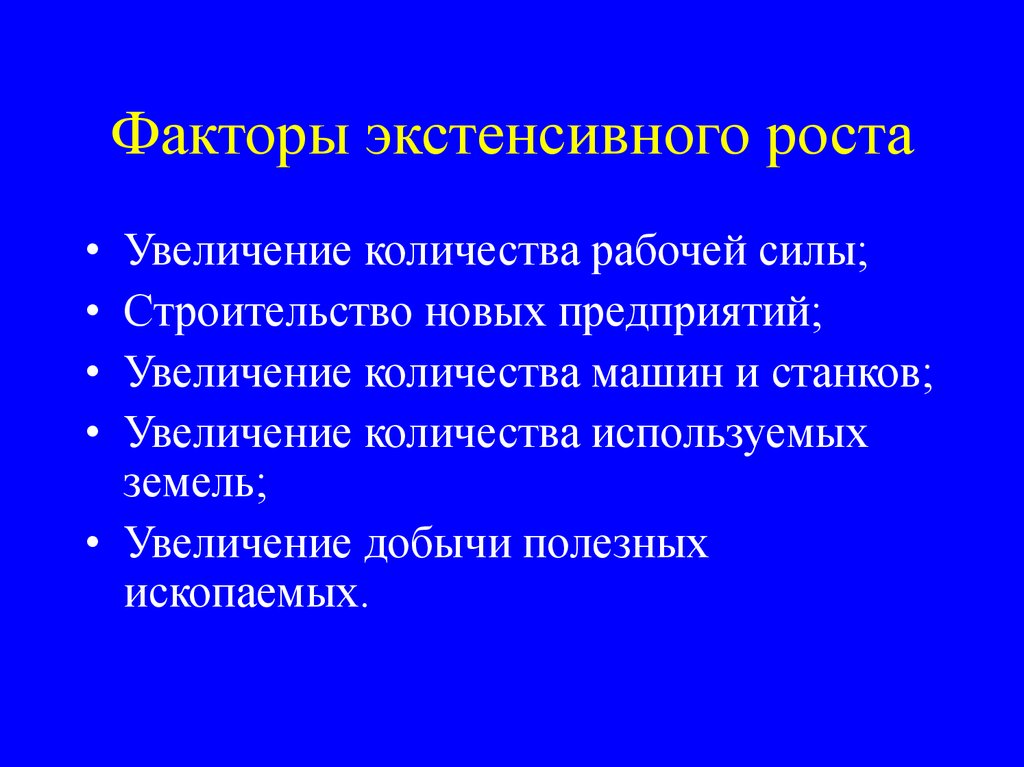 Факторы экстенсивного роста

• Увеличение количества рабочей силы;
• Строительство новых предприятий;
• Увеличение количества машин и станков;
• Увеличение количества используемых земель;
• Увеличение добычи полезных ископаемых.